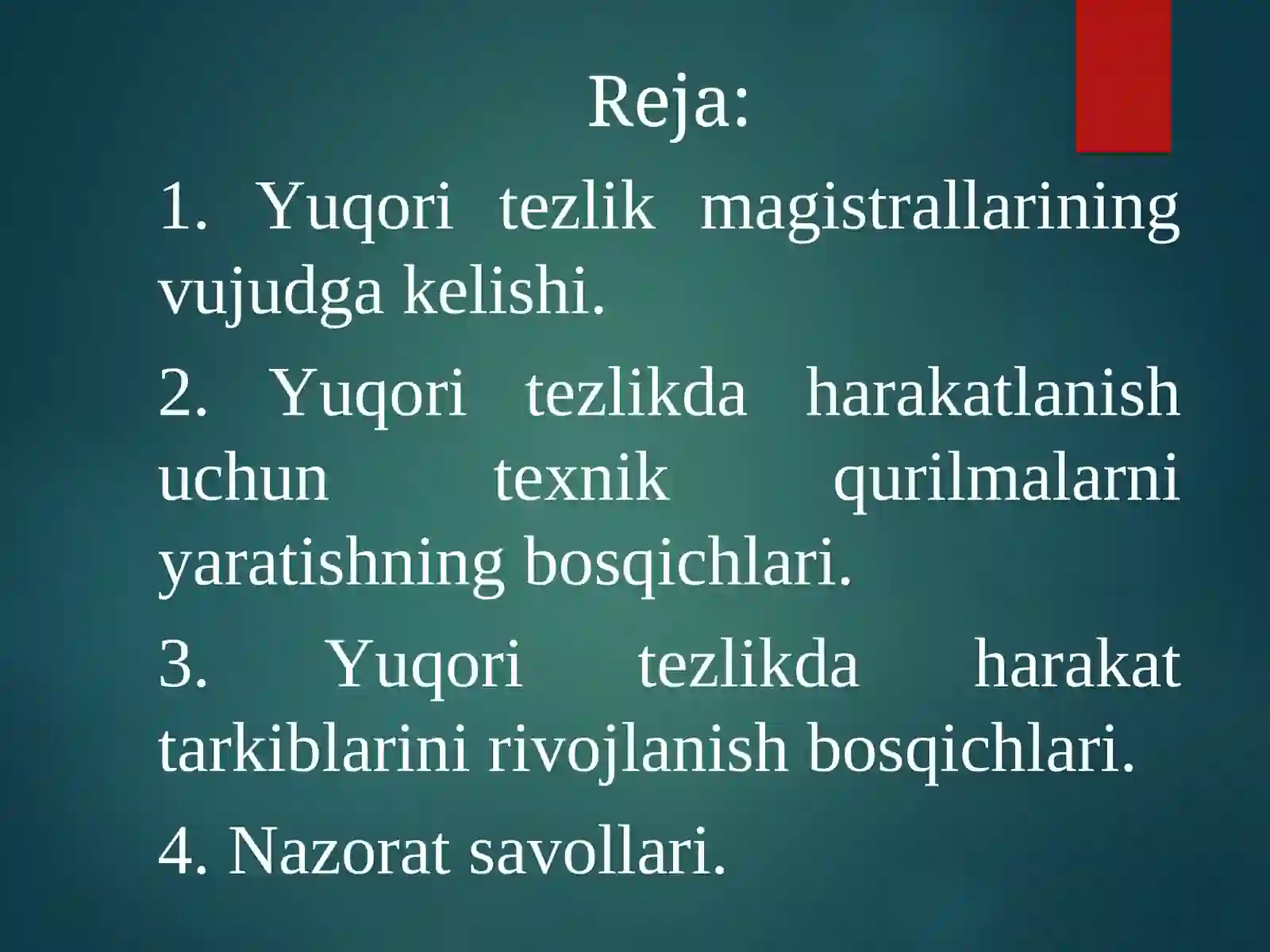 Reja:

1. Yuqori tezlik magistrallarining vujudga kelishi.

2. Yuqori tezlikda harakatlanish uchun texnik qurilmalarni yaratishning bosqichlari.

3. Yuqori tezlikda harakat tarkiblarini rivojlanish bosqichlari.

4. Nazorat savollari.